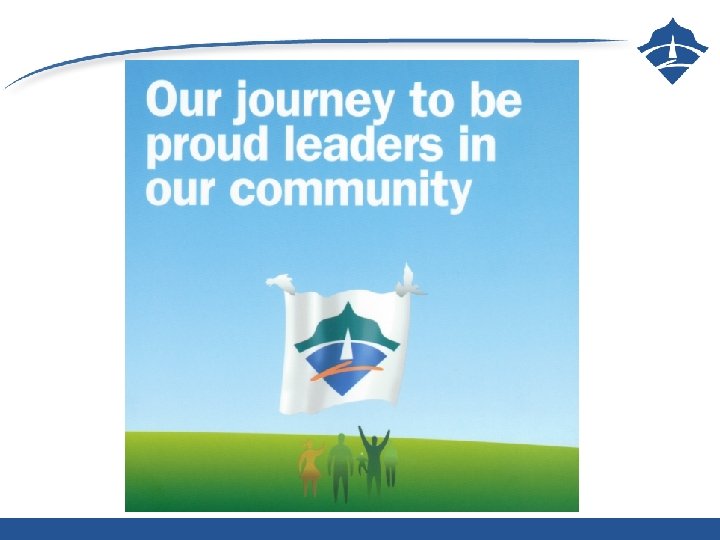 Our journey to be proud leaders in our community